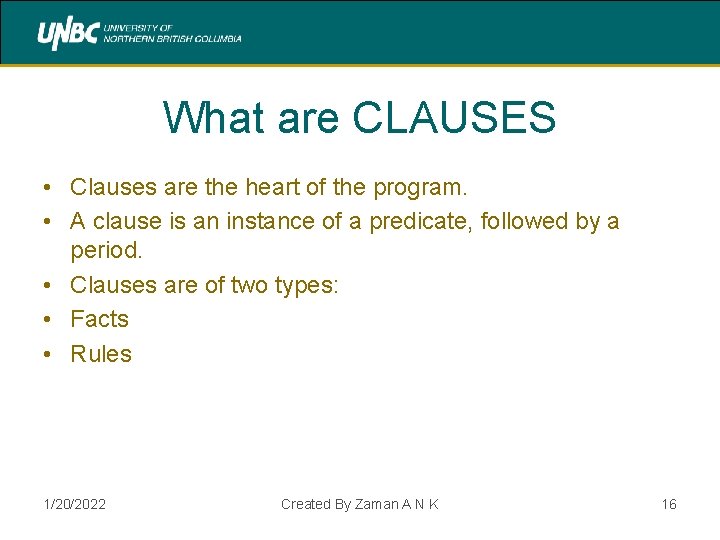 UNBC UNIVERSITY OF NORTHERN BRITISH COLUMBIA

What are CLAUSES

• Clauses are the heart of the program.
• A clause is an instance of a predicate, followed by a period.
• Clauses are of two types:
• Facts
• Rules

1/20/2022

Created By Zaman A N K

16